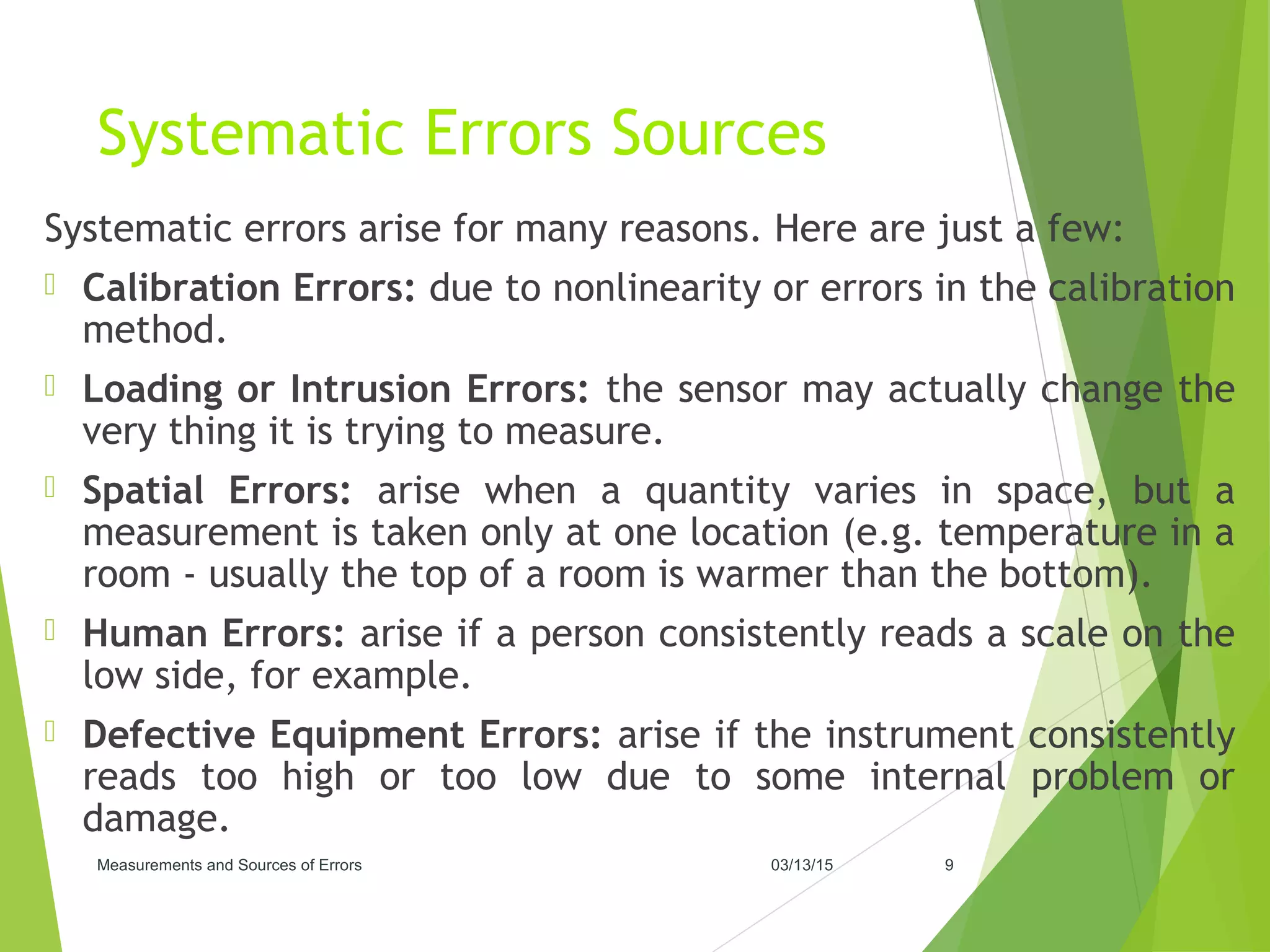 Systematic Errors Sources

Systematic errors arise for many reasons. Here are just a few:

Calibration Errors: due to nonlinearity or errors in the calibration method.

Loading or Intrusion Errors: the sensor may actually change the very thing it is trying to measure.

Spatial Errors: arise when a quantity varies in space, but a measurement is taken only at one location (e.g. temperature in a room - usually the top of a room is warmer than the bottom).

Human Errors: arise if a person consistently reads a scale on the low side, for example.

Defective Equipment Errors: arise if the instrument consistently reads too high or too low due to some internal problem or damage.

Measurements and Sources of Errors 03/13/15 9